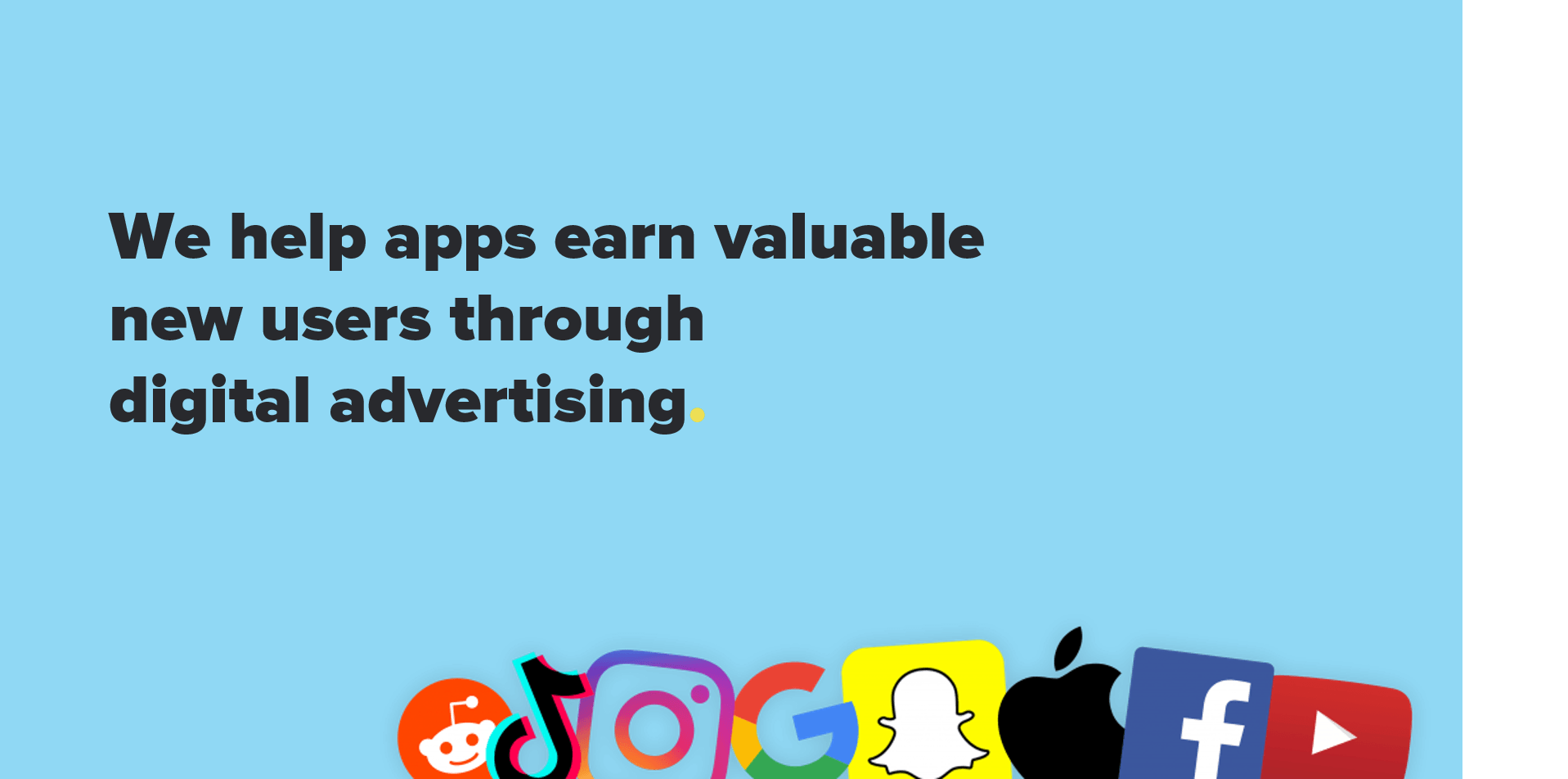 We help apps earn valuable new users through digital advertising.